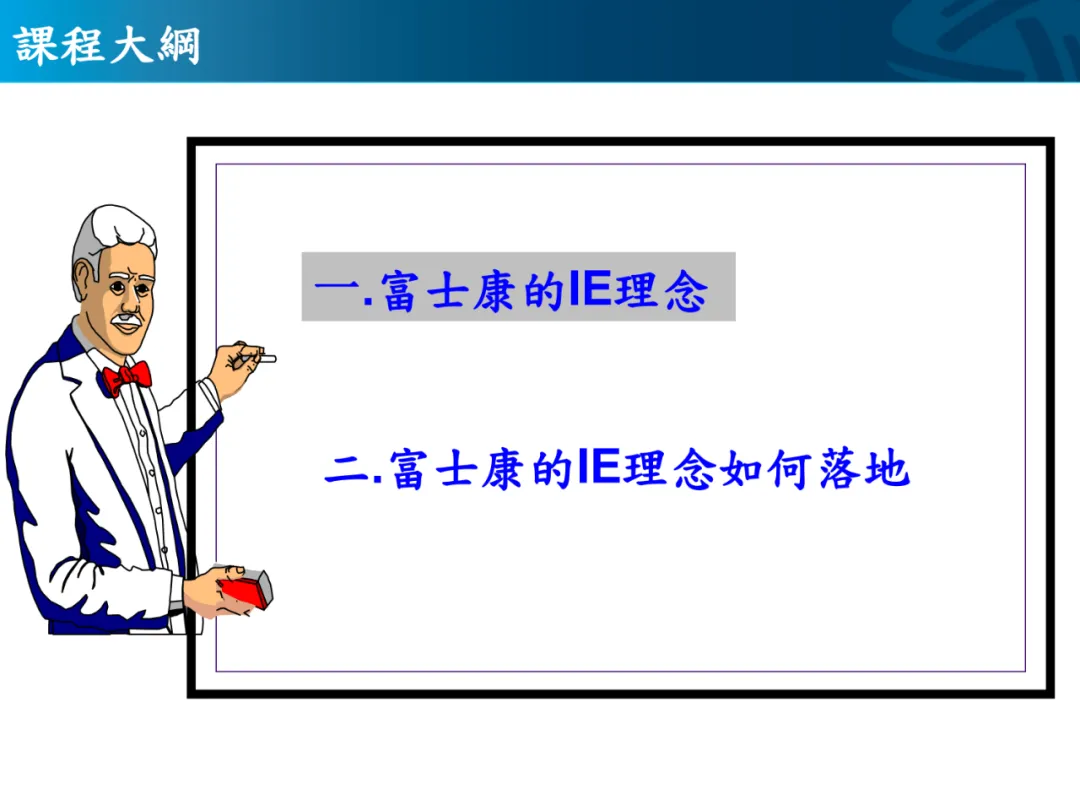 課程大綱

一.富士康的IE理念

二.富士康的IE理念如何落地